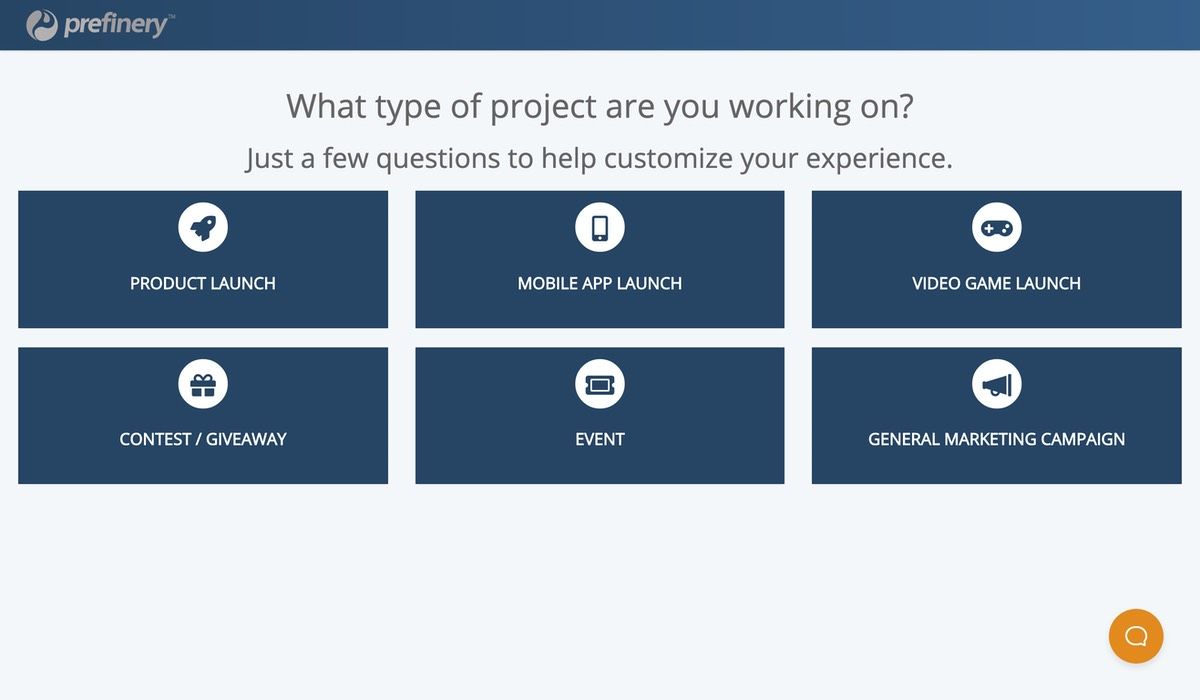 prefinery™

What type of project are you working on?

Just a few questions to help customize your experience.

PRODUCT LAUNCH

MOBILE APP LAUNCH

VIDEO GAME LAUNCH

CONTEST / GIVEAWAY

EVENT

GENERAL MARKETING CAMPAIGN